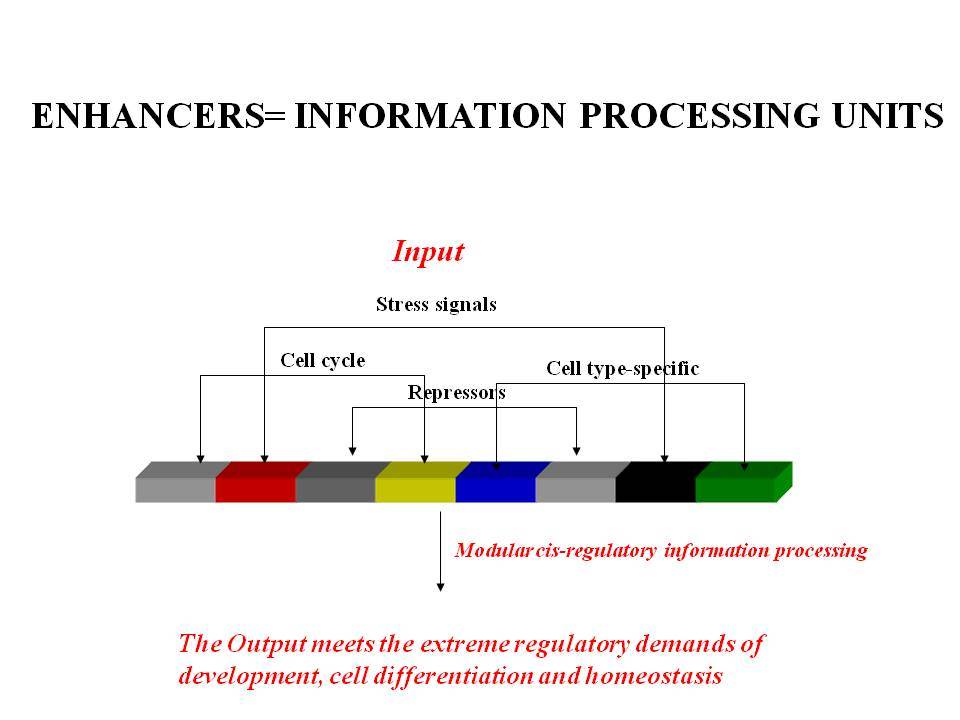 ENHANCERS= INFORMATION PROCESSING UNITS

Input

Stress signals

Cell cycle

Cell type-specific

Repressors

Modular cis-regulatory information processing

The Output meets the extreme regulatory demands of development, cell differentiation and homeostasis